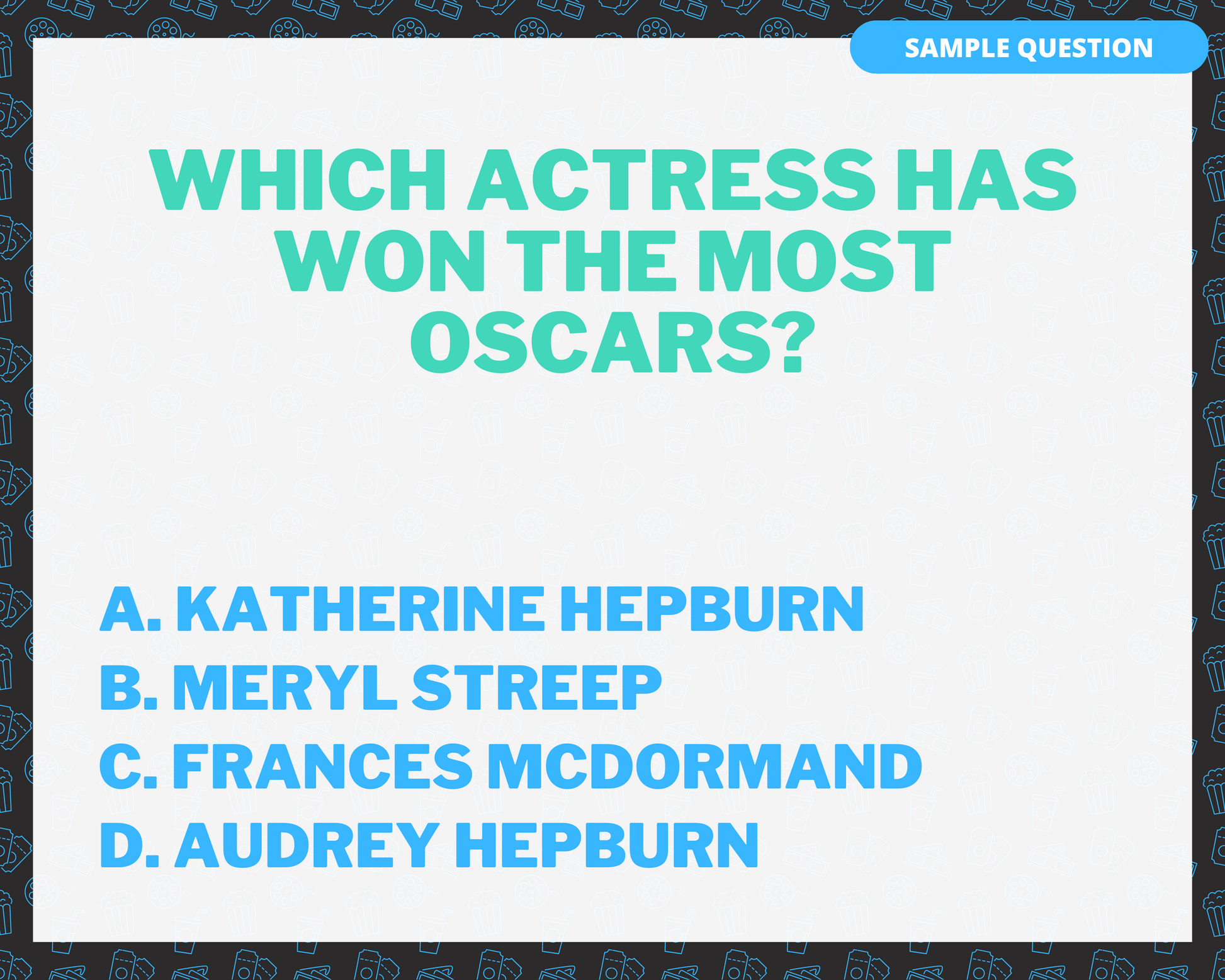 SAMPLE QUESTION

WHICH ACTRESS HAS WON THE MOST OSCARS?

A. KATHERINE HEPBURN
B. MERYL STREEP
C. FRANCES MCDORMAND
D. AUDREY HEPBURN